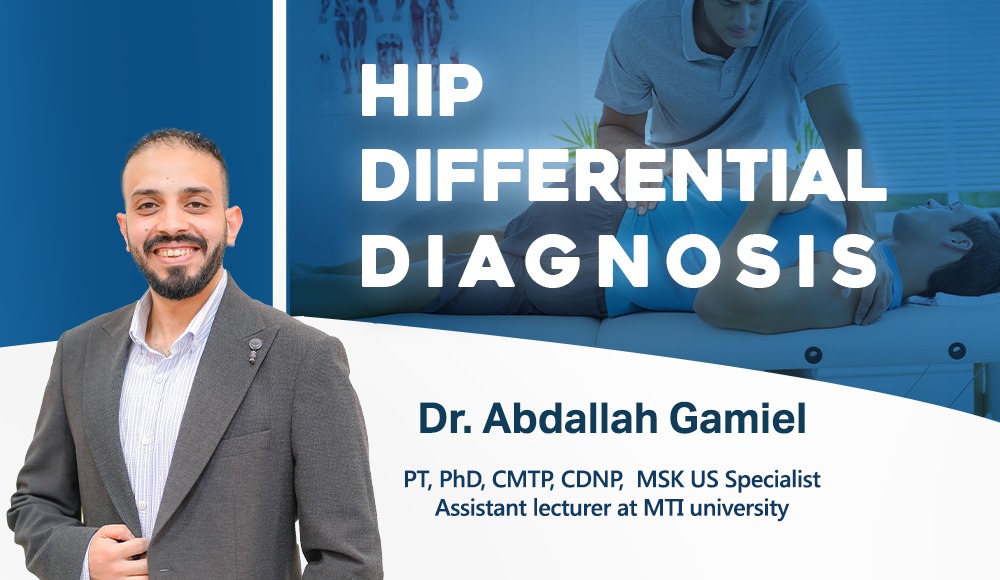 HIP DIFFERENTIAL DIAGNOSIS

Dr. Abdallah Gamiel

PT, PhD, CMTP, CDNP, MSK US Specialist
Assistant lecturer at MTI university